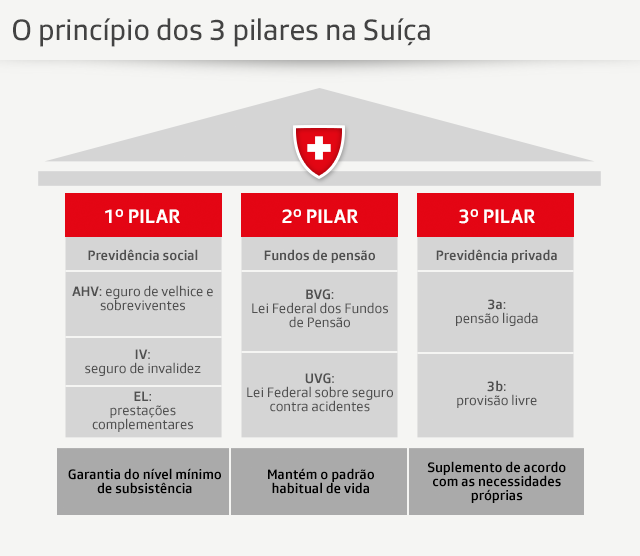 O princípio dos 3 pilares na Suíça

1º PILAR

Previdência social

AHV: eguro de velhice e sobreviventes

IV: seguro de invalidez

EL: prestações complementares

Garantia do nível mínimo de subsistência

2º PILAR

Fundos de pensão

BVG: Lei Federal dos Fundos de Pensão

UVG: Lei Federal sobre seguro contra acidentes

Mantém o padrão habitual de vida

3º PILAR

Previdência privada

3a: pensão ligada

3b: provisão livre

Suplemento de acordo com as necessidades próprias